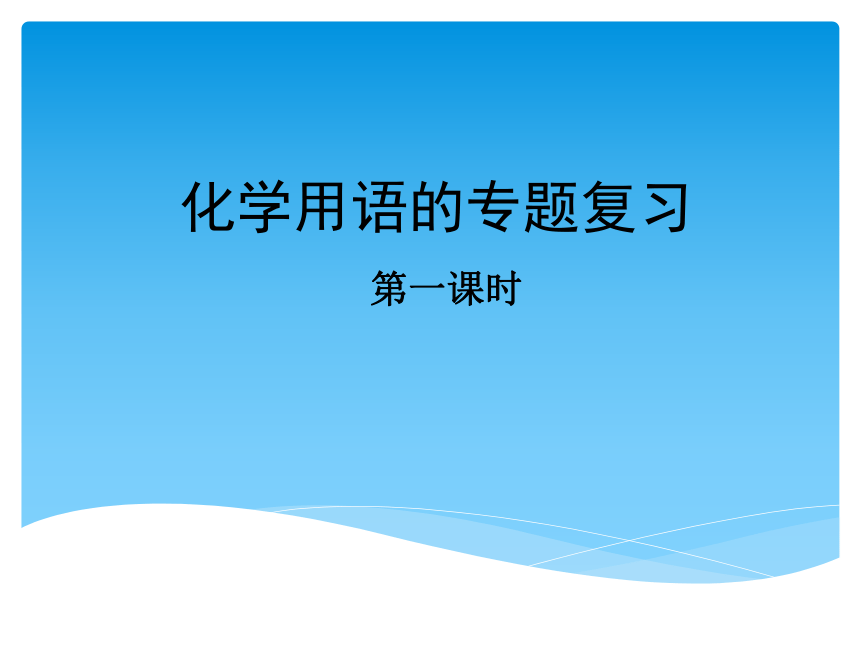 化学用语的专题复习

第一课时